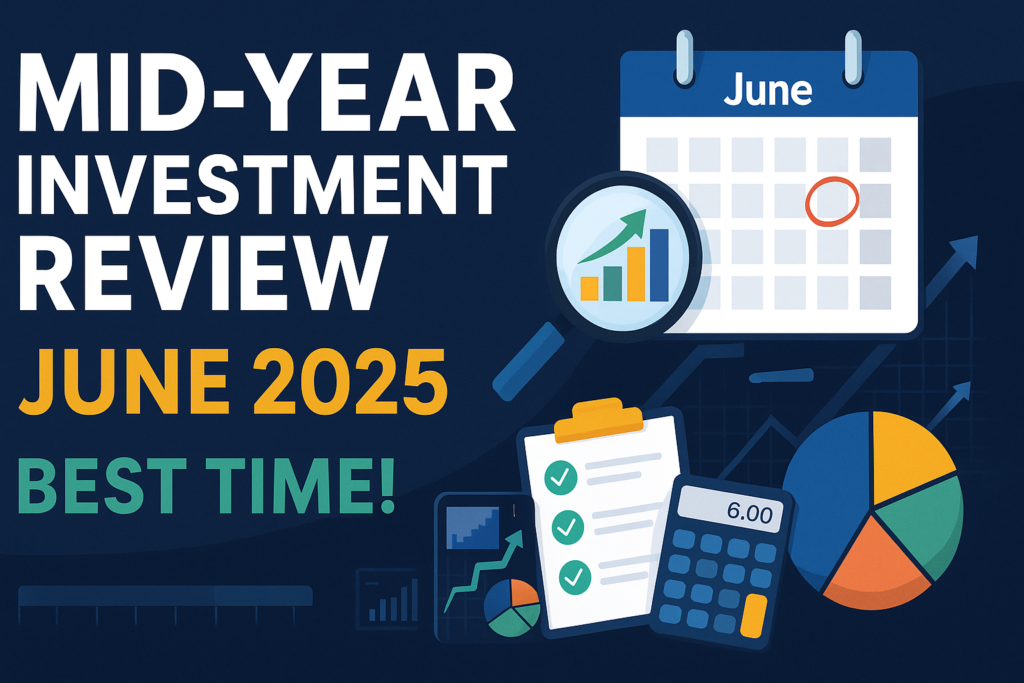 MID-YEAR INVESTMENT REVIEW
JUNE 2025
BEST TIME!

June

6.00